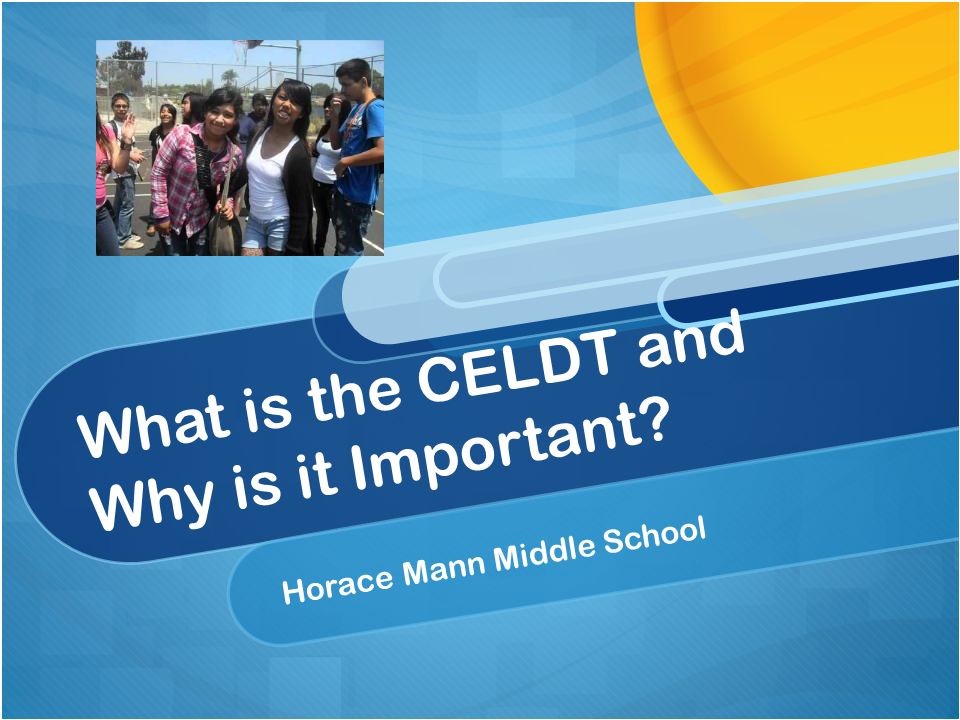 What is the CELDT and Why is it Important?

Horace Mann Middle School